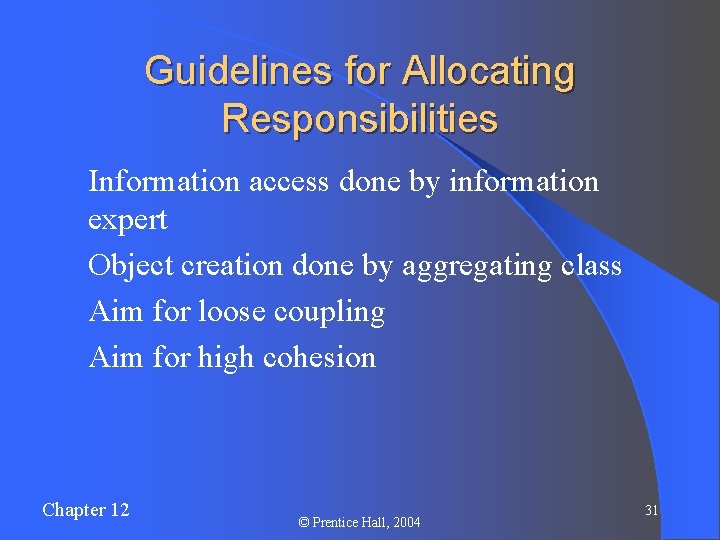 Guidelines for Allocating Responsibilities

Information access done by information expert

Object creation done by aggregating class

Aim for loose coupling

Aim for high cohesion

Chapter 12

© Prentice Hall, 2004

31